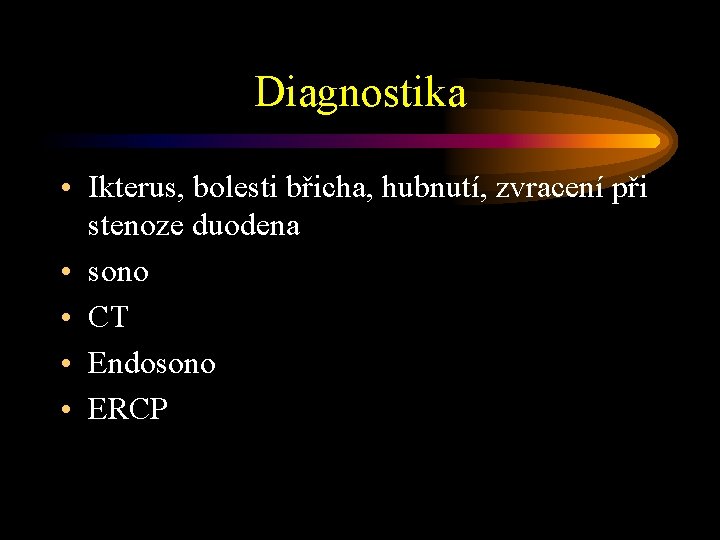 Diagnostika

• Ikterus, bolesti břicha, hubnutí, zvracení při stenoze duodena
• sono
• CT
• Endosono
• ERCP